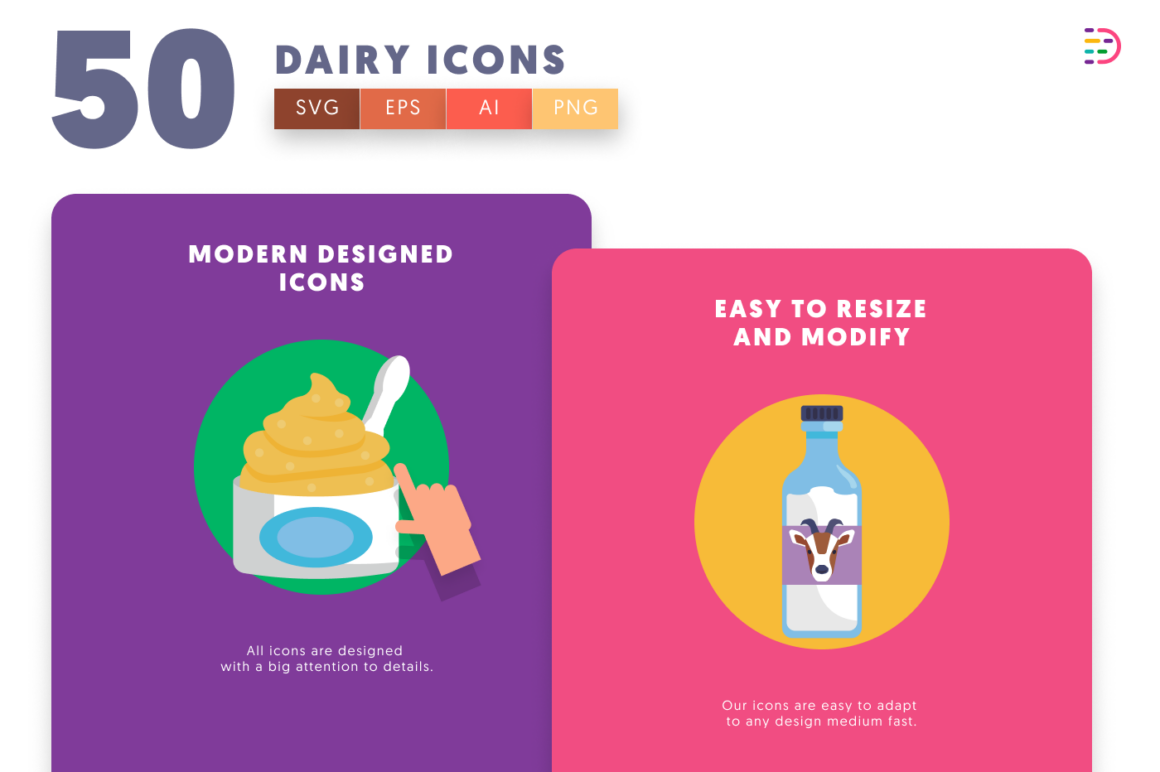 50 DAIRY ICONS

SVG EPS AI PNG

MODERN DESIGNED ICONS

All icons are designed with a big attention to details.

EASY TO RESIZE AND MODIFY

Our icons are easy to adapt to any design medium fast.